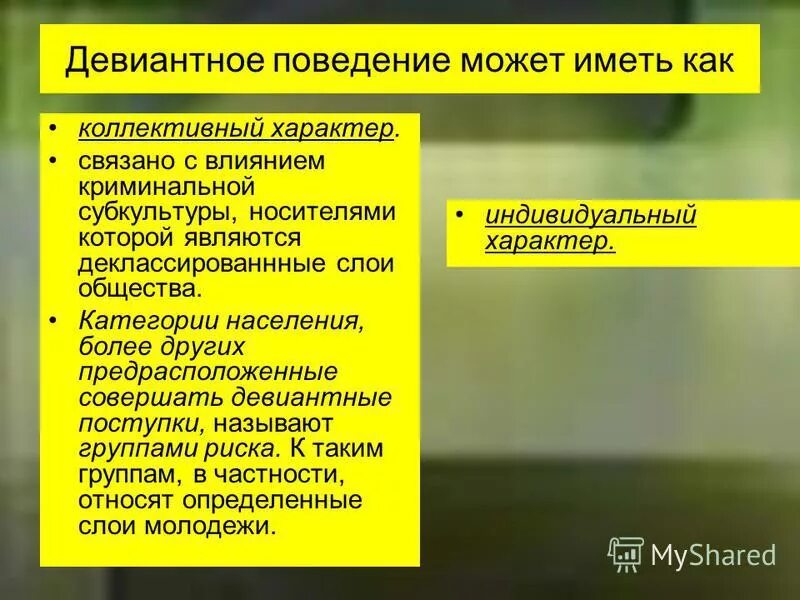 Девиантное поведение может иметь как

• коллективный характер.
• связано с влиянием криминальной субкультуры, носителями которой являются деклассированнные слои общества.
• Категории населения, более других предрасположенные совершать девиантные поступки, называют группами риска. К таким группам, в частности, относят определенные слои молодежи.

• индивидуальный характер.

MyShared